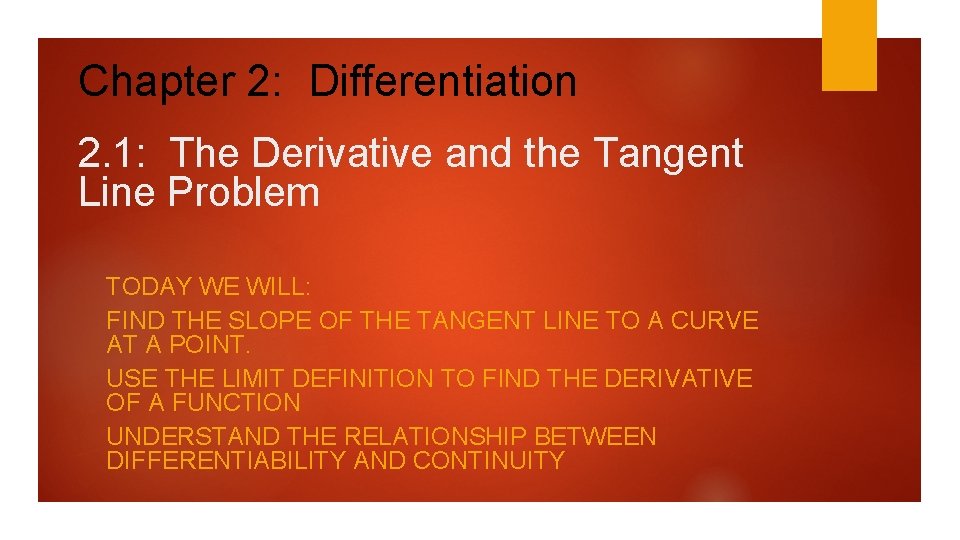 Chapter 2: Differentiation

2.1: The Derivative and the Tangent Line Problem

TODAY WE WILL:

FIND THE SLOPE OF THE TANGENT LINE TO A CURVE AT A POINT.

USE THE LIMIT DEFINITION TO FIND THE DERIVATIVE OF A FUNCTION

UNDERSTAND THE RELATIONSHIP BETWEEN DIFFERENTIABILITY AND CONTINUITY